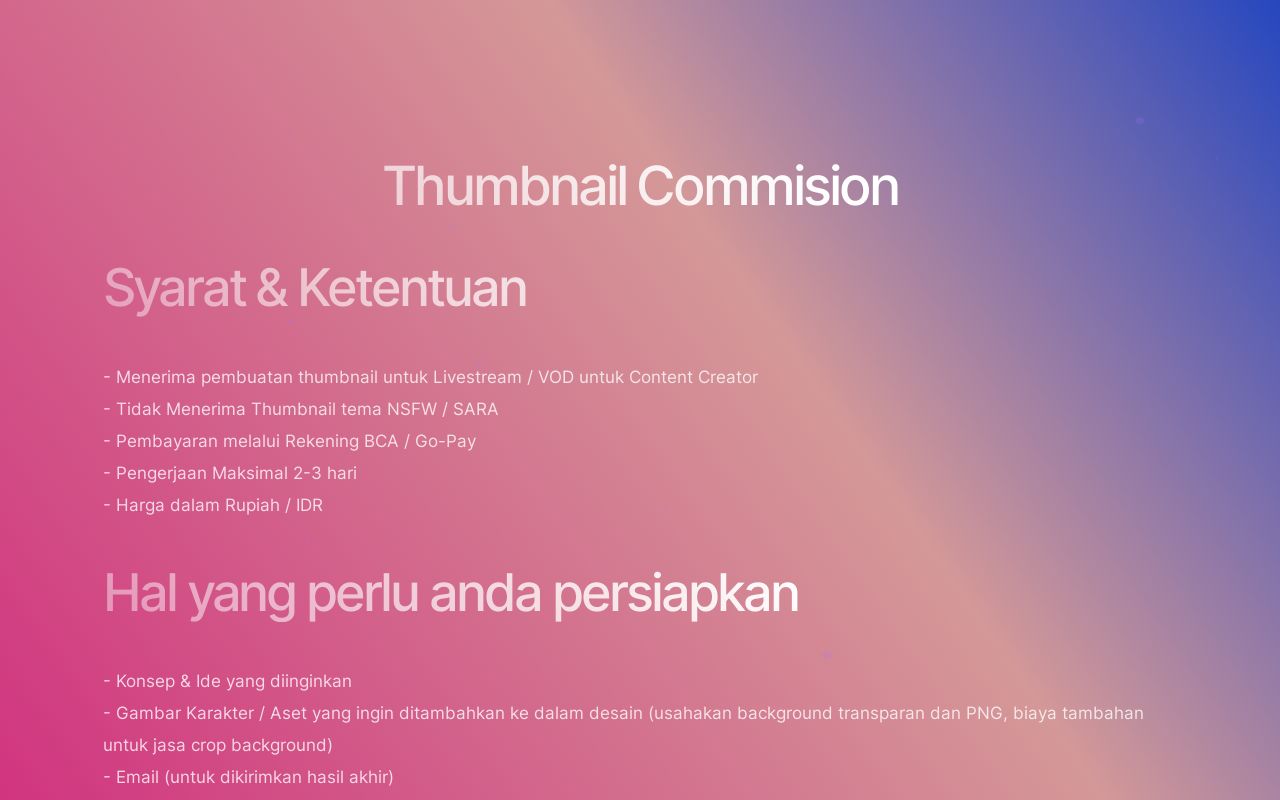 Thumbnail Commision

Syarat & Ketentuan

- Menerima pembuatan thumbnail untuk Livestream / VOD untuk Content Creator
- Tidak Menerima Thumbnail tema NSFW / SARA
- Pembayaran melalui Rekening BCA / Go-Pay
- Pengerjaan Maksimal 2-3 hari
- Harga dalam Rupiah / IDR

Hal yang perlu anda persiapkan

- Konsep & Ide yang diinginkan
- Gambar Karakter / Aset yang ingin ditambahkan ke dalam desain (usahakan background transparan dan PNG, biaya tambahan untuk jasa crop background)
- Email (untuk dikirimkan hasil akhir)